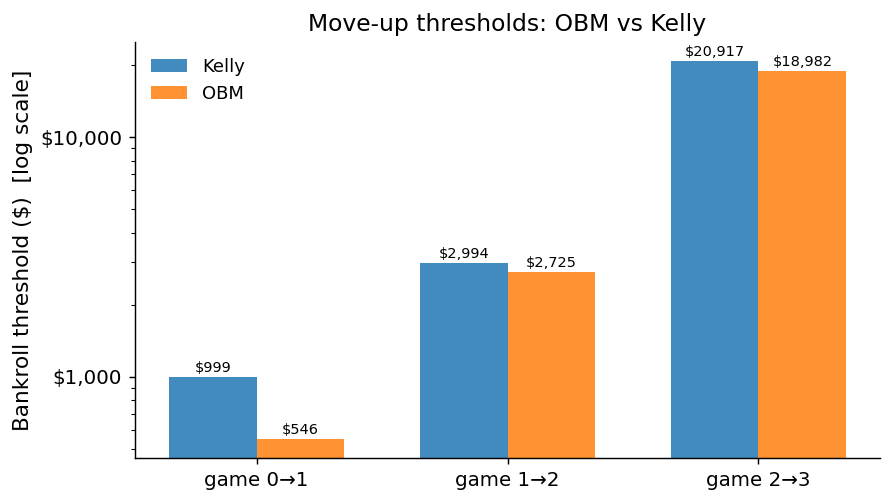 Move-up thresholds: OBM vs Kelly

Kelly
OBM

Bankroll threshold ($) [log scale]

$10,000
$1,000

$999
$546
$2,994
$2,725
$20,917
$18,982

game 0→1
game 1→2
game 2→3